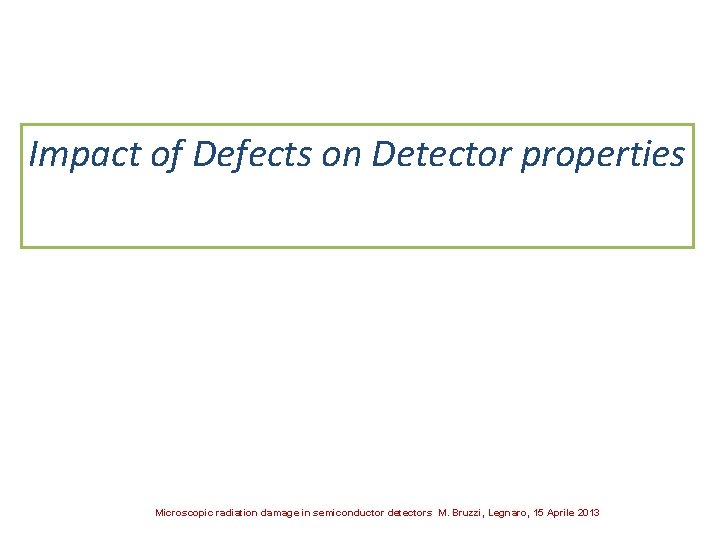 Impact of Defects on Detector properties

Microscopic radiation damage in semiconductor detectors M. Bruzzi, Legnaro, 15 Aprile 2013